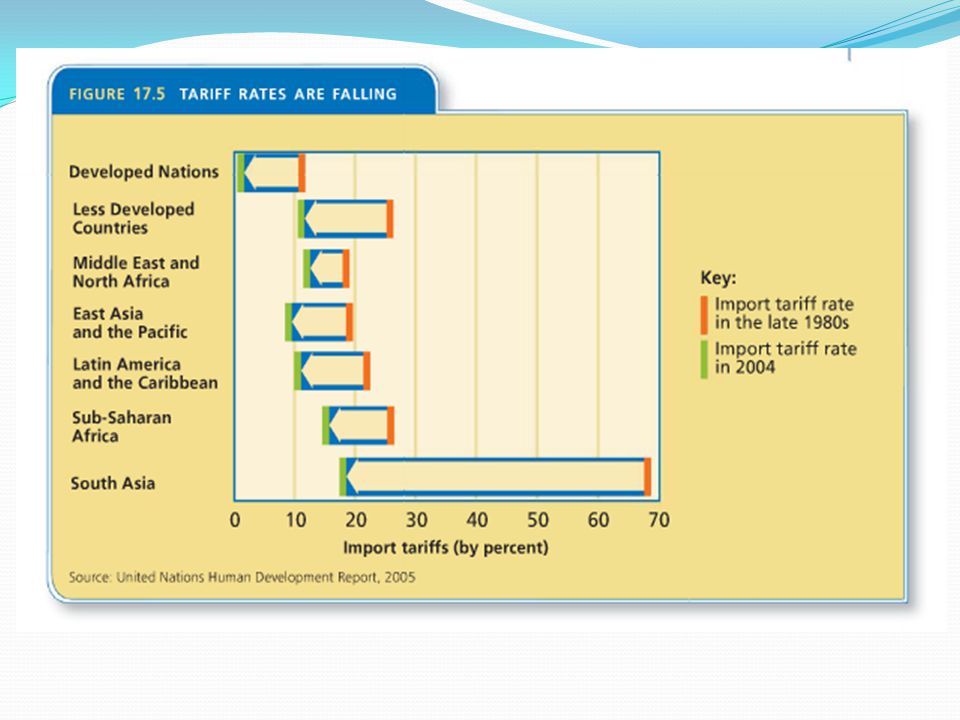 FIGURE 17.5 TARIFF RATES ARE FALLING

Developed Nations

Less Developed Countries

Middle East and North Africa

East Asia and the Pacific

Latin America and the Caribbean

Sub-Saharan Africa

South Asia

0 10 20 30 40 50 60 70

Import tariffs (by percent)

Key:
Import tariff rate in the late 1980s
Import tariff rate in 2004

Source: United Nations Human Development Report, 2005